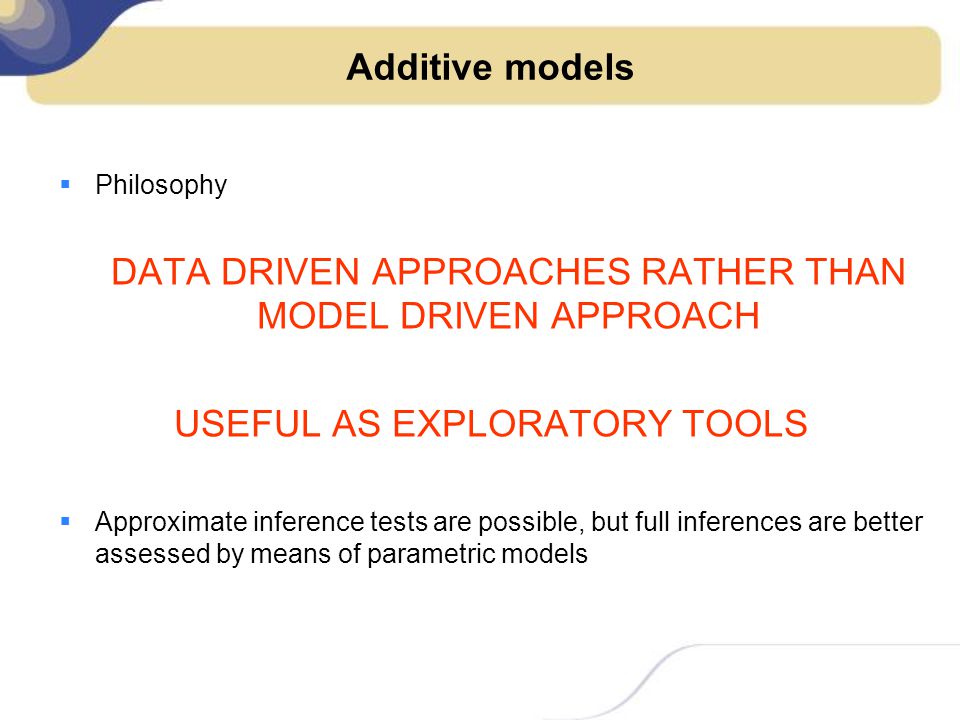 Additive models

▪ Philosophy

DATA DRIVEN APPROACHES RATHER THAN MODEL DRIVEN APPROACH

USEFUL AS EXPLORATORY TOOLS

▪ Approximate inference tests are possible, but full inferences are better assessed by means of parametric models